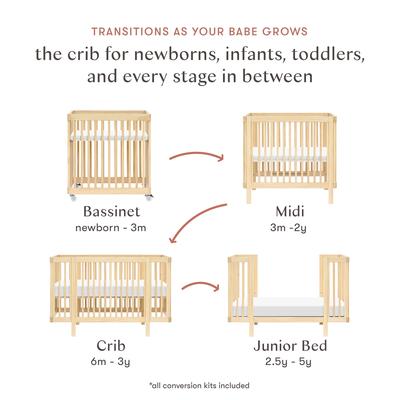 TRANSITIONS AS YOUR BABE GROWS

the crib for newborns, infants, toddlers, and every stage in between

Bassinet
newborn - 3m

Midi
3m -2y

Crib
6m - 3y

Junior Bed
2.5y - 5y

*all conversion kits included